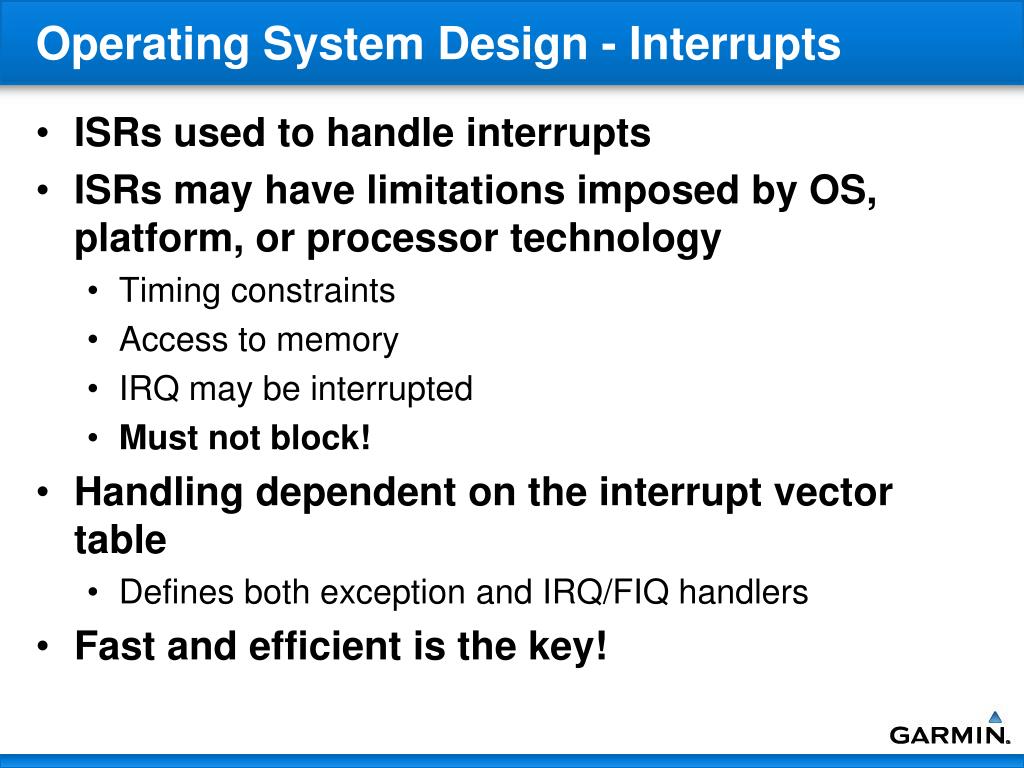 Operating System Design - Interrupts

• ISRs used to handle interrupts
• ISRs may have limitations imposed by OS, platform, or processor technology
  • Timing constraints
  • Access to memory
  • IRQ may be interrupted
  • Must not block!
• Handling dependent on the interrupt vector table
  • Defines both exception and IRQ/FIQ handlers
• Fast and efficient is the key!

GARMIN.